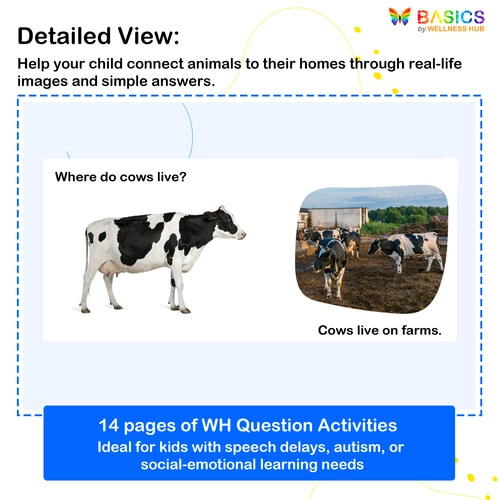 BASICS
by WELLNESS HUB

Detailed View:

Help your child connect animals to their homes through real-life images and simple answers.

Where do cows live?

Cows live on farms.

14 pages of WH Question Activities
Ideal for kids with speech delays, autism, or social-emotional learning needs